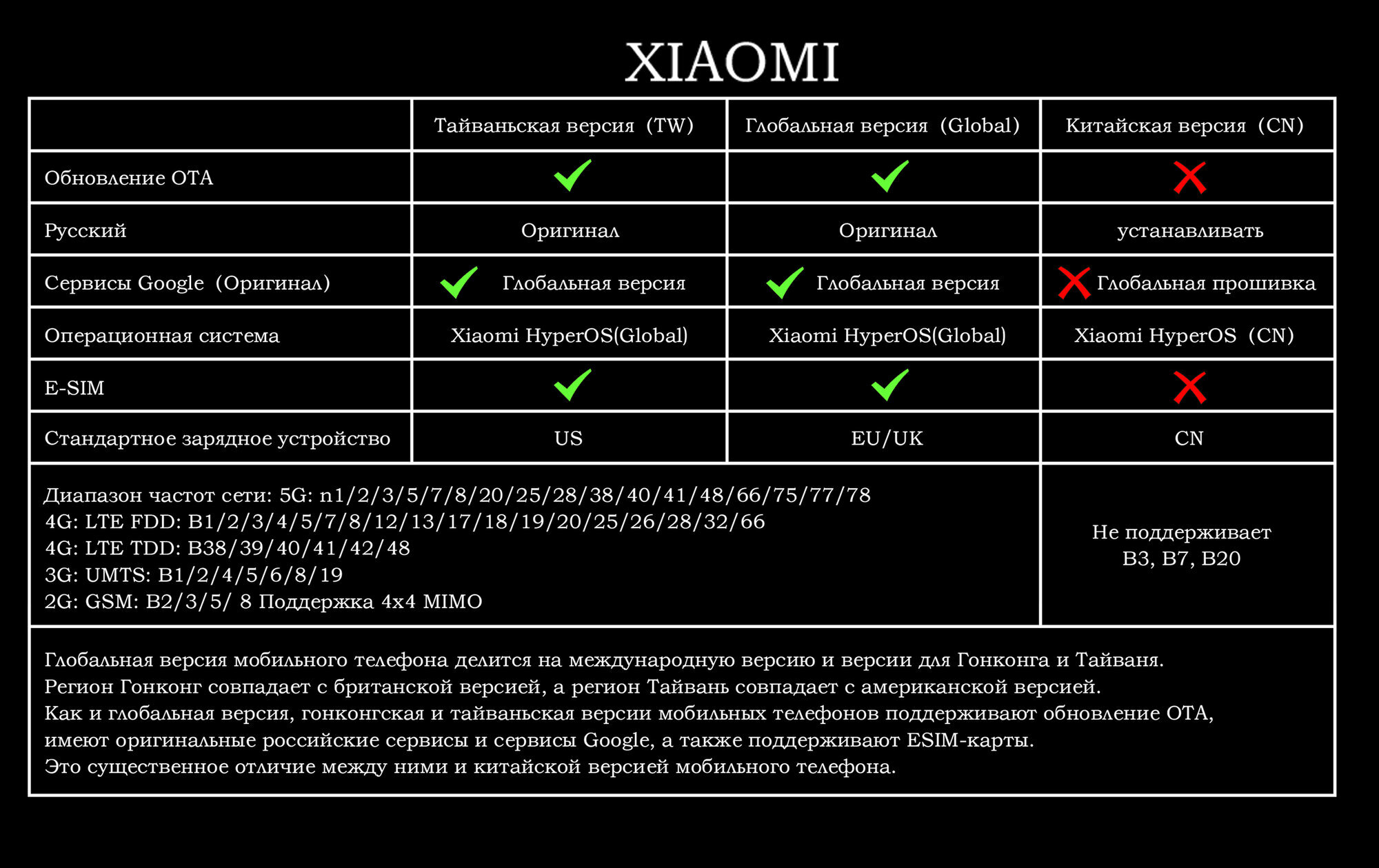 XIAOMI

| | Тайваньская версия (TW) | Глобальная версия (Global) | Китайская версия (CN) |
|---|---|---|---|
| Обновление OTA | ✓ | ✓ | ✗ |
| Русский | Оригинал | Оригинал | устанавливать |
| Сервисы Google (Оригинал) | ✓ Глобальная версия | ✓ Глобальная версия | ✗ Глобальная прошивка |
| Операционная система | Xiaomi HyperOS(Global) | Xiaomi HyperOS(Global) | Xiaomi HyperOS (CN) |
| E-SIM | ✓ | ✓ | ✗ |
| Стандартное зарядное устройство | US | EU/UK | CN |

Диапазон частот сети: 5G: n1/2/3/5/7/8/20/25/28/38/40/41/48/66/75/77/78
4G: LTE FDD: B1/2/3/4/5/7/8/12/13/17/18/19/20/25/26/28/32/66
4G: LTE TDD: B38/39/40/41/42/48
3G: UMTS: B1/2/4/5/6/8/19
2G: GSM: B2/3/5/ 8 Поддержка 4x4 MIMO

Не поддерживает
B3, B7, B20

Глобальная версия мобильного телефона делится на международную версию и версии для Гонконга и Тайваня.
Регион Гонконг совпадает с британской версией, а регион Тайвань совпадает с американской версией.
Как и глобальная версия, гонконгская и тайваньская версии мобильных телефонов поддерживают обновление OTA, имеют оригинальные российские сервисы и сервисы Google, а также поддерживают ESIM-карты.
Это существенное отличие между ними и китайской версией мобильного телефона.